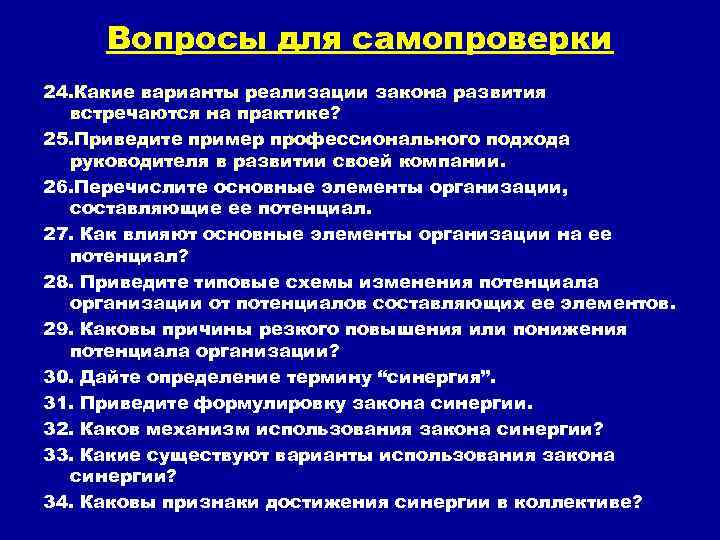 Вопросы для самопроверки

24.Какие варианты реализации закона развития встречаются на практике?

25.Приведите пример профессионального подхода руководителя в развитии своей компании.

26.Перечислите основные элементы организации, составляющие ее потенциал.

27. Как влияют основные элементы организации на ее потенциал?

28. Приведите типовые схемы изменения потенциала организации от потенциалов составляющих ее элементов.

29. Каковы причины резкого повышения или понижения потенциала организации?

30. Дайте определение термину “синергия”.

31. Приведите формулировку закона синергии.

32. Каков механизм использования закона синергии?

33. Какие существуют варианты использования закона синергии?

34. Каковы признаки достижения синергии в коллективе?